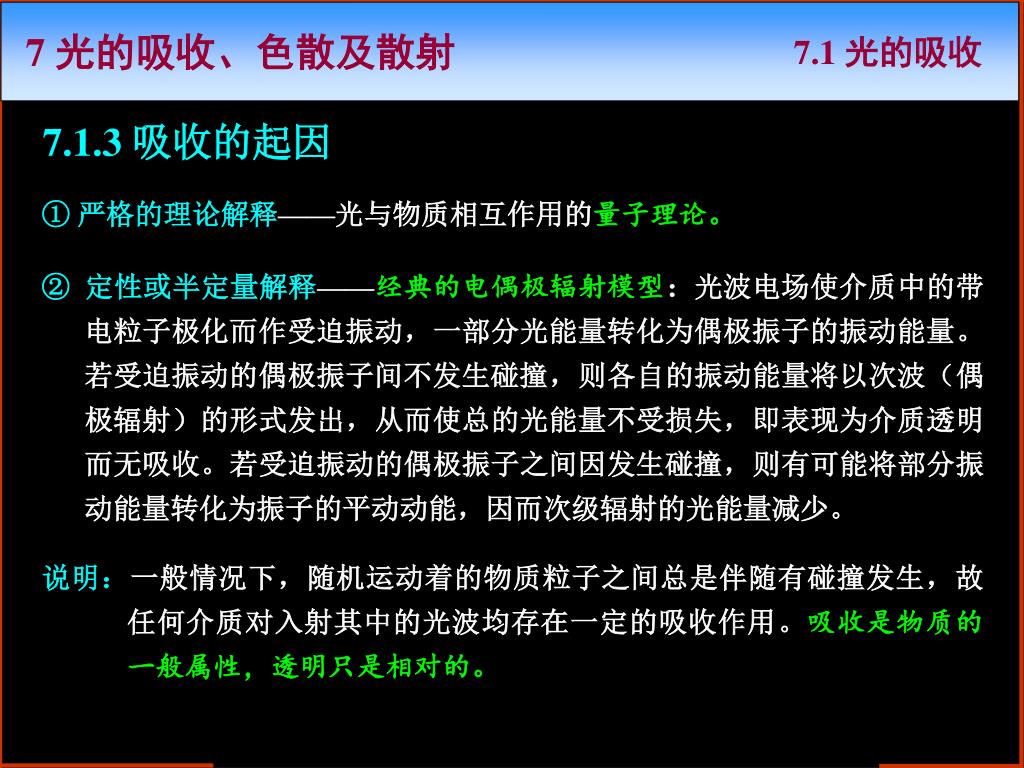 7 光的吸收、色散及散射

7.1 光的吸收

7.1.3 吸收的起因

① 严格的理论解释——光与物质相互作用的量子理论。

② 定性或半定量解释——经典的电偶极辐射模型：光波电场使介质中的带电粒子极化而作受迫振动，一部分光能量转化为偶极振子的振动能量。若受迫振动的偶极振子间不发生碰撞，则各自的振动能量将以次波（偶极辐射）的形式发出，从而使总的光能量不受损失，即表现为介质透明而无吸收。若受迫振动的偶极振子之间因发生碰撞，则有可能将部分振动能量转化为振子的平动动能，因而次级辐射的光能量减少。

说明：一般情况下，随机运动着的物质粒子之间总是伴随有碰撞发生，故任何介质对入射其中的光波均存在一定的吸收作用。吸收是物质的一般属性，透明只是相对的。